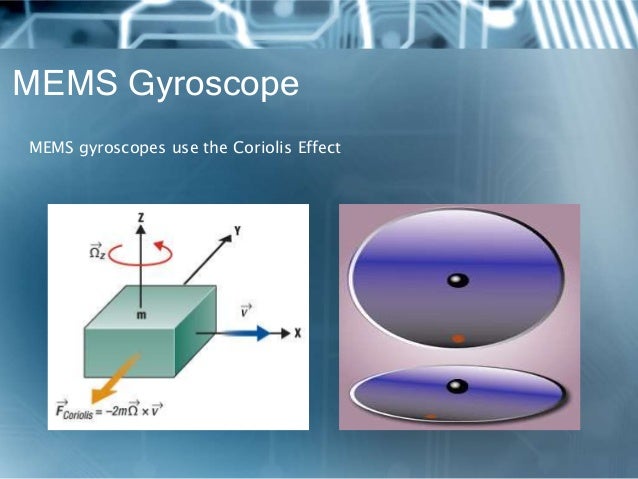 MEMS Gyroscope

MEMS gyroscopes use the Coriolis Effect

Z

$\vec{\Omega}_z$

Y

m

$\vec{v}$

X

$\vec{F}_{Coriolis} = -2m\vec{\Omega} \times \vec{v}$